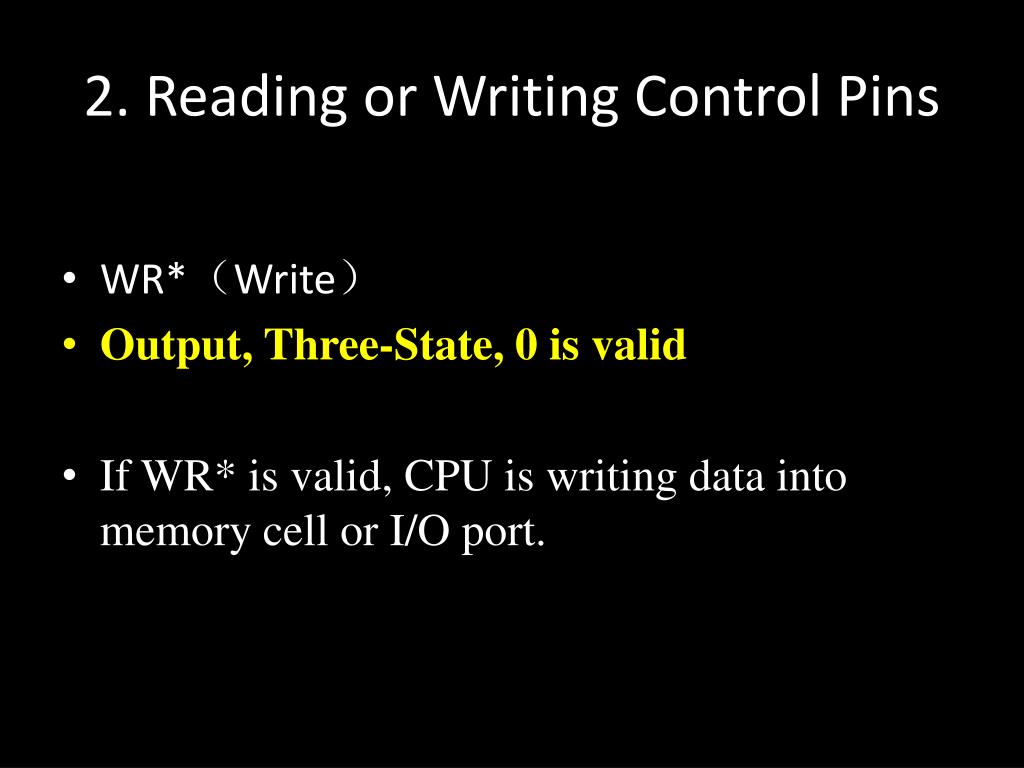 2. Reading or Writing Control Pins

• WR*（Write）
• Output, Three-State, 0 is valid

• If WR* is valid, CPU is writing data into memory cell or I/O port.